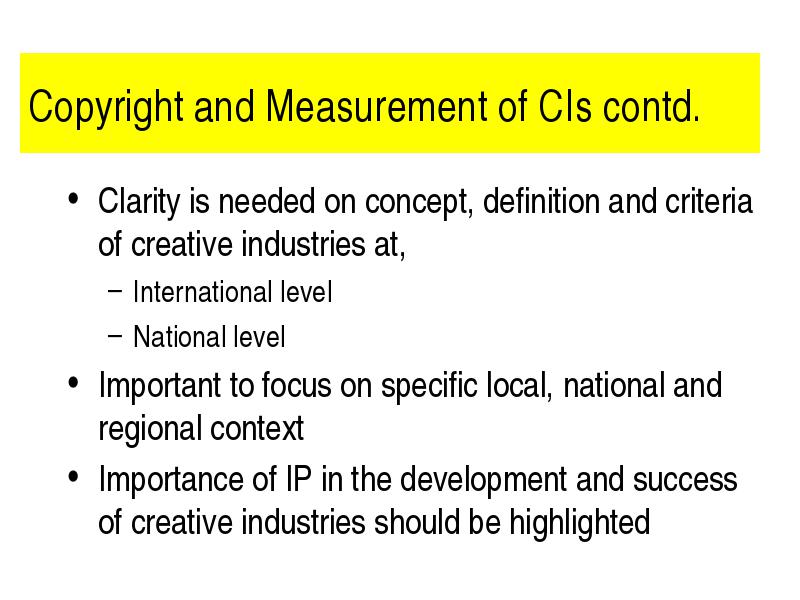 Copyright and Measurement of CIs contd.

• Clarity is needed on concept, definition and criteria of creative industries at,
– International level
– National level
• Important to focus on specific local, national and regional context
• Importance of IP in the development and success of creative industries should be highlighted